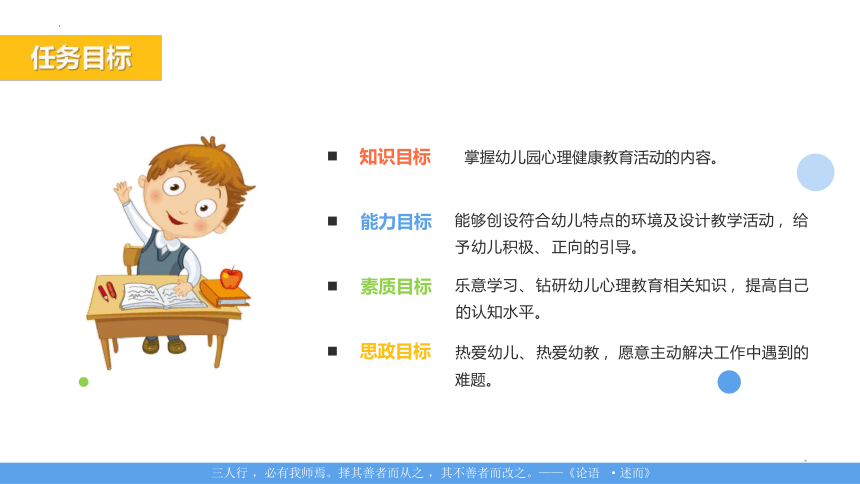 任务目标

■ 知识目标 掌握幼儿园心理健康教育活动的内容。

■ 能力目标 能够创设符合幼儿特点的环境及设计教学活动，给予幼儿积极、正向的引导。

■ 素质目标 乐意学习、钻研幼儿心理教育相关知识，提高自己的认知水平。

■ 思政目标 热爱幼儿、热爱幼教，愿意主动解决工作中遇到的难题。

三人行，必有我师焉。择其善者而从之，其不善者而改之。——《论语 ·述而》